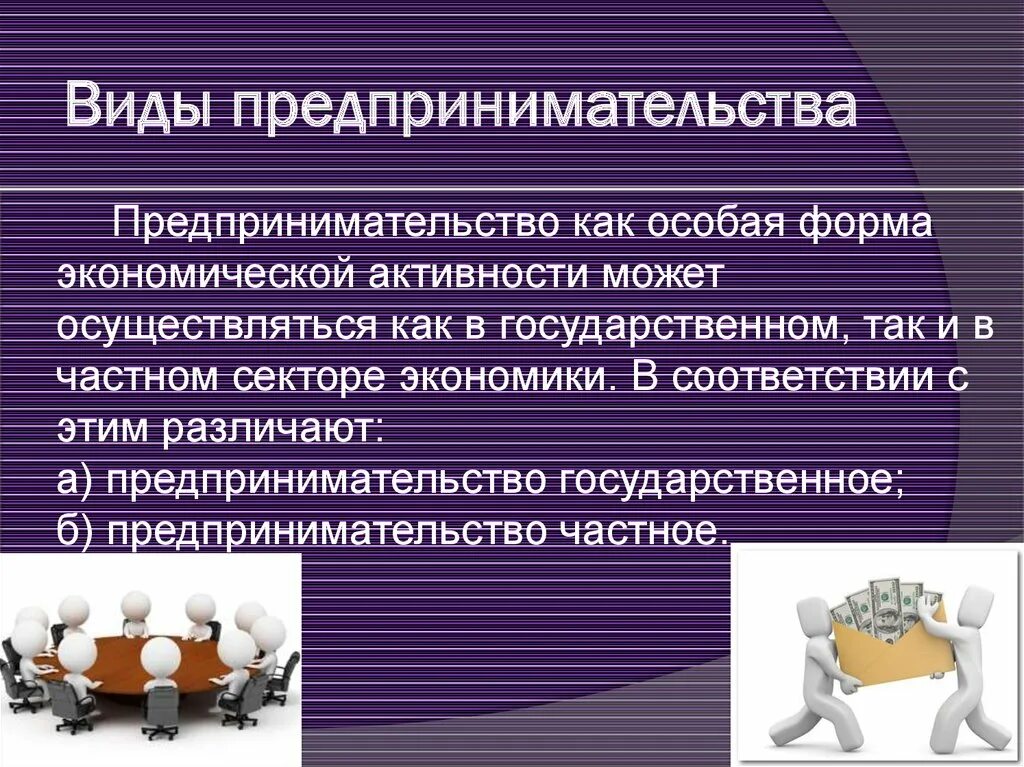 Виды предпринимательства

Предпринимательство как особая форма экономической активности может осуществляться как в государственном, так и в частном секторе экономики. В соответствии с этим различают:
а) предпринимательство государственное;
б) предпринимательство частное.